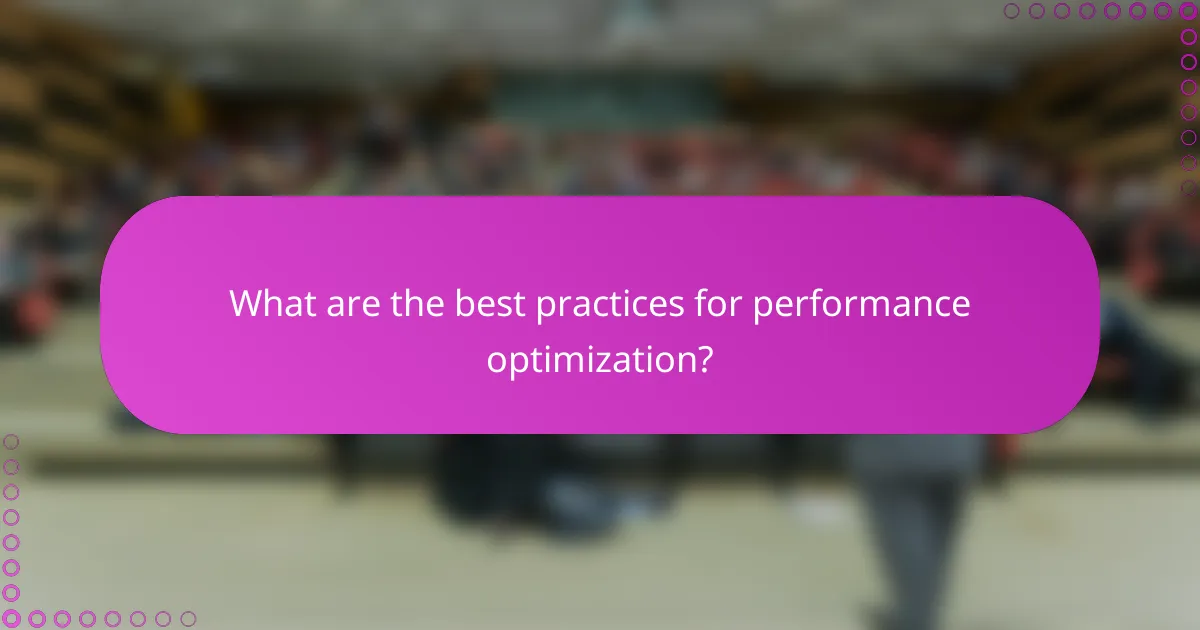 What are the best practices for performance optimization?